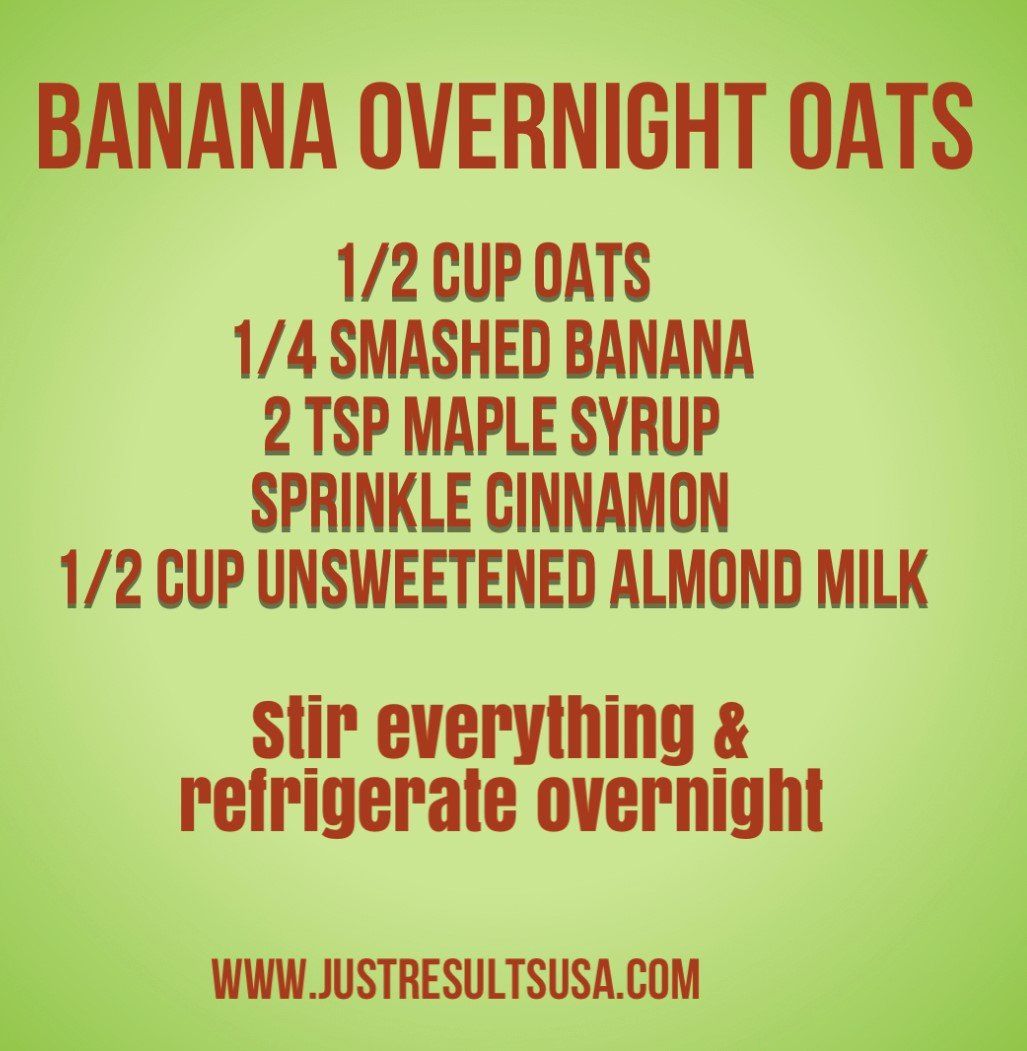 BANANA OVERNIGHT OATS

1/2 CUP OATS
1/4 SMASHED BANANA
2 TSP MAPLE SYRUP
SPRINKLE CINNAMON
1/2 CUP UNSWEETENED ALMOND MILK

stir everything & refrigerate overnight

WWW.JUSTRESULTSUSA.COM